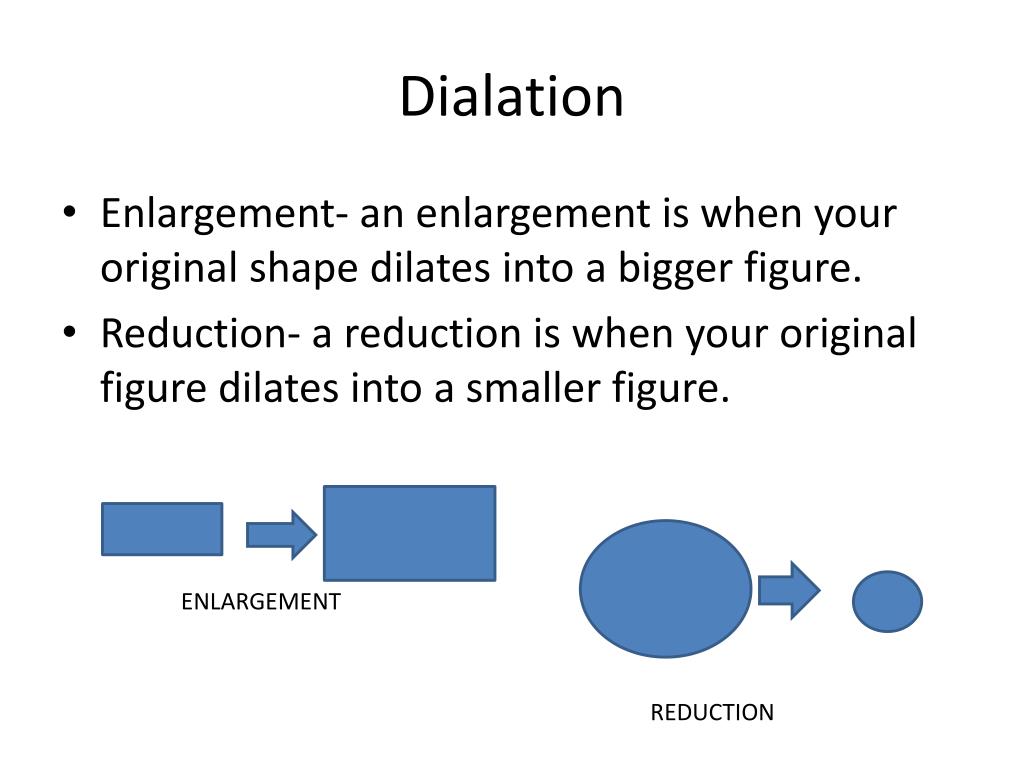 Dialation

• Enlargement- an enlargement is when your original shape dilates into a bigger figure.
• Reduction- a reduction is when your original figure dilates into a smaller figure.

ENLARGEMENT

REDUCTION